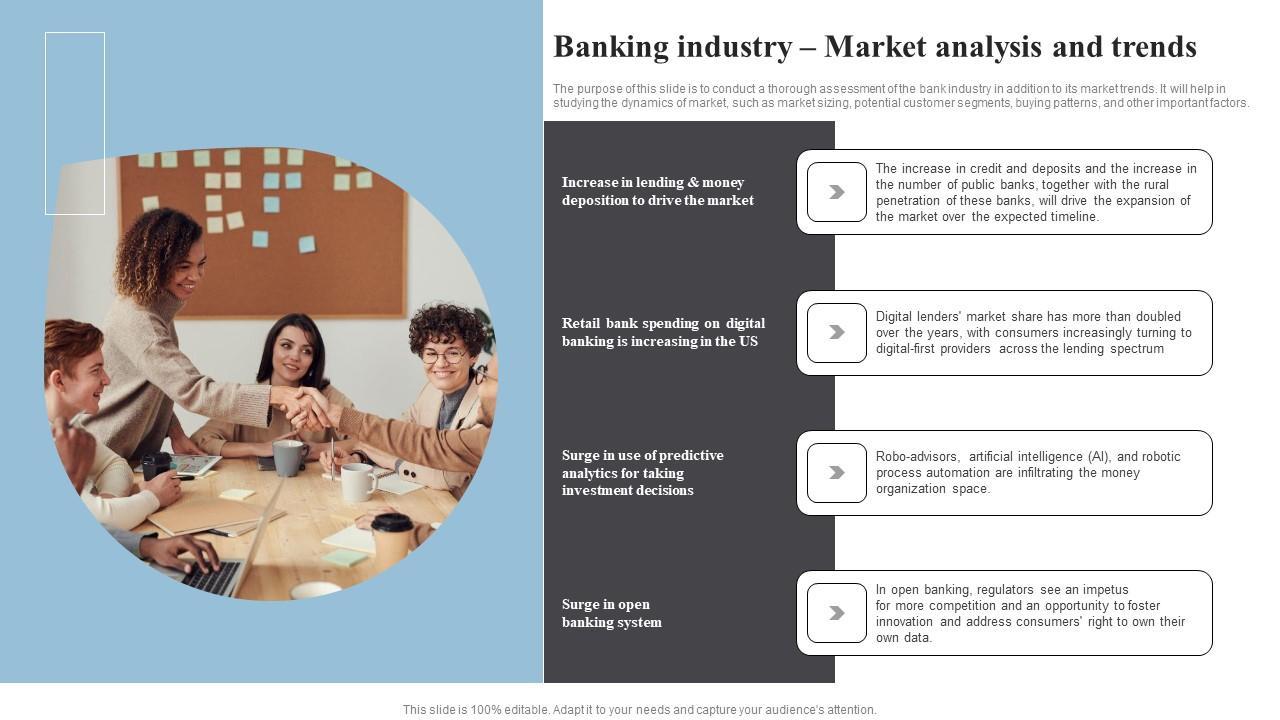 Banking industry – Market analysis and trends

The purpose of this slide is to conduct a thorough assessment of the bank industry in addition to its market trends. It will help in studying the dynamics of market, such as market sizing, potential customer segments, buying patterns, and other important factors.

Increase in lending & money deposition to drive the market

The increase in credit and deposits and the increase in the number of public banks, together with the rural penetration of these banks, will drive the expansion of the market over the expected timeline.

Retail bank spending on digital banking is increasing in the US

Digital lenders' market share has more than doubled over the years, with consumers increasingly turning to digital-first providers across the lending spectrum

Surge in use of predictive analytics for taking investment decisions

Robo-advisors, artificial intelligence (AI), and robotic process automation are infiltrating the money organization space.

Surge in open banking system

In open banking, regulators see an impetus for more competition and an opportunity to foster innovation and address consumers' right to own their own data.

This slide is 100% editable. Adapt it to your needs and capture your audience's attention.